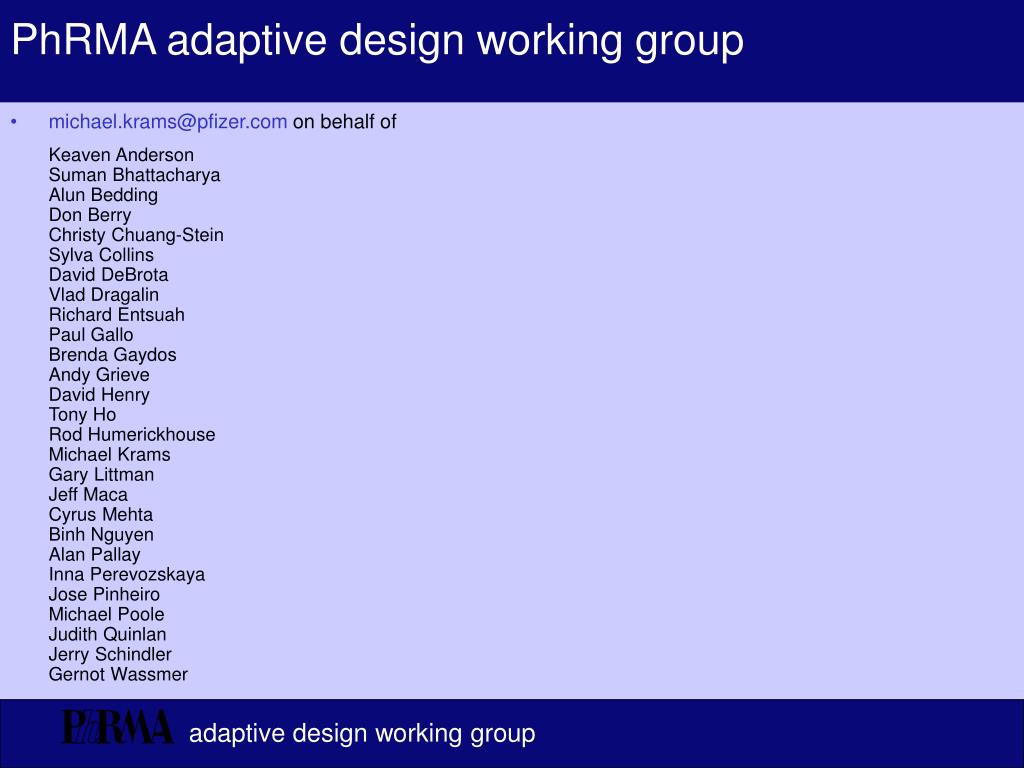 PhRMA adaptive design working group

• michael.krams@pfizer.com on behalf of

Keaven Anderson
Suman Bhattacharya
Alun Bedding
Don Berry
Christy Chuang-Stein
Sylva Collins
David DeBrota
Vlad Dragalin
Richard Entsuah
Paul Gallo
Brenda Gaydos
Andy Grieve
David Henry
Tony Ho
Rod Humerickhouse
Michael Krams
Gary Littman
Jeff Maca
Cyrus Mehta
Binh Nguyen
Alan Pallay
Inna Perevozskaya
Jose Pinheiro
Michael Poole
Judith Quinlan
Jerry Schindler
Gernot Wassmer

PhRMA adaptive design working group